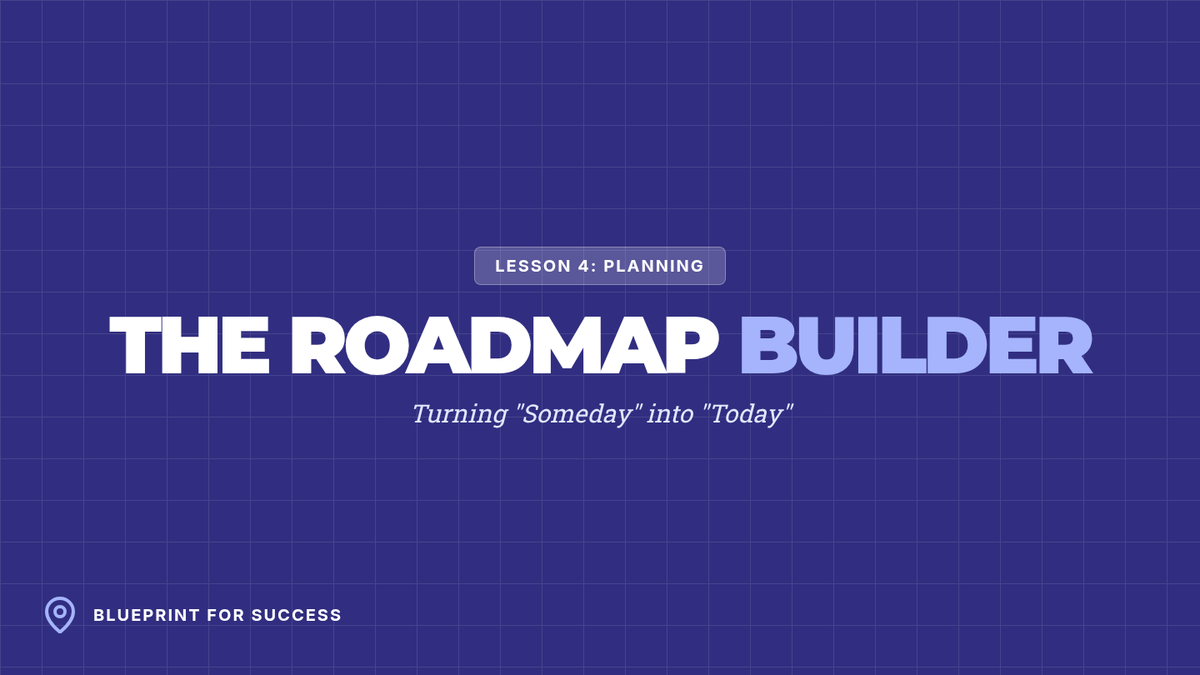 LESSON 4: PLANNING

THE ROADMAP BUILDER

Turning "Someday" into "Today"

BLUEPRINT FOR SUCCESS